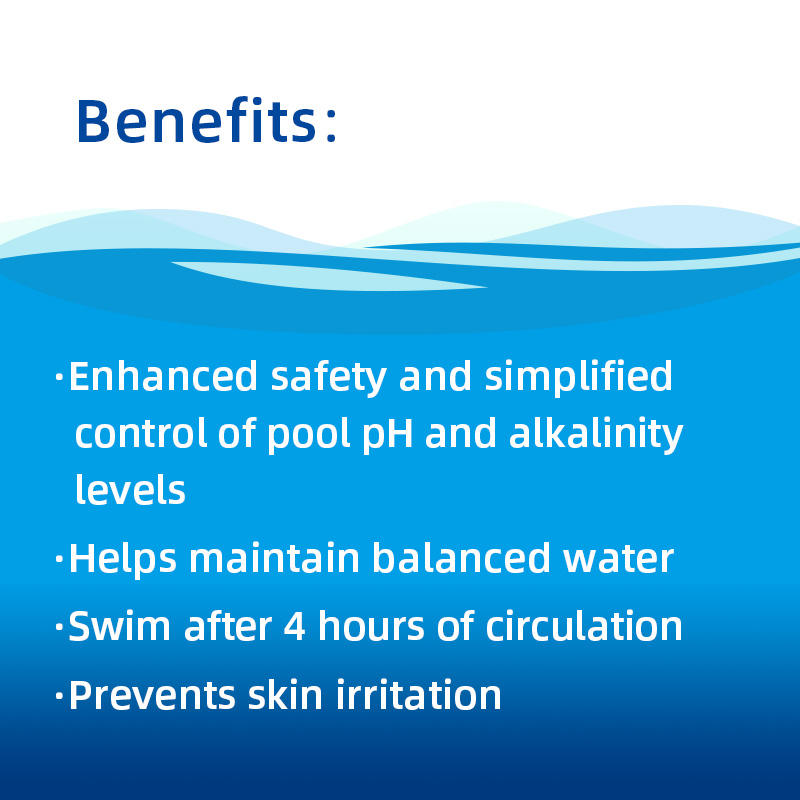 Benefits:

·Enhanced safety and simplified control of pool pH and alkalinity levels

·Helps maintain balanced water

·Swim after 4 hours of circulation

·Prevents skin irritation